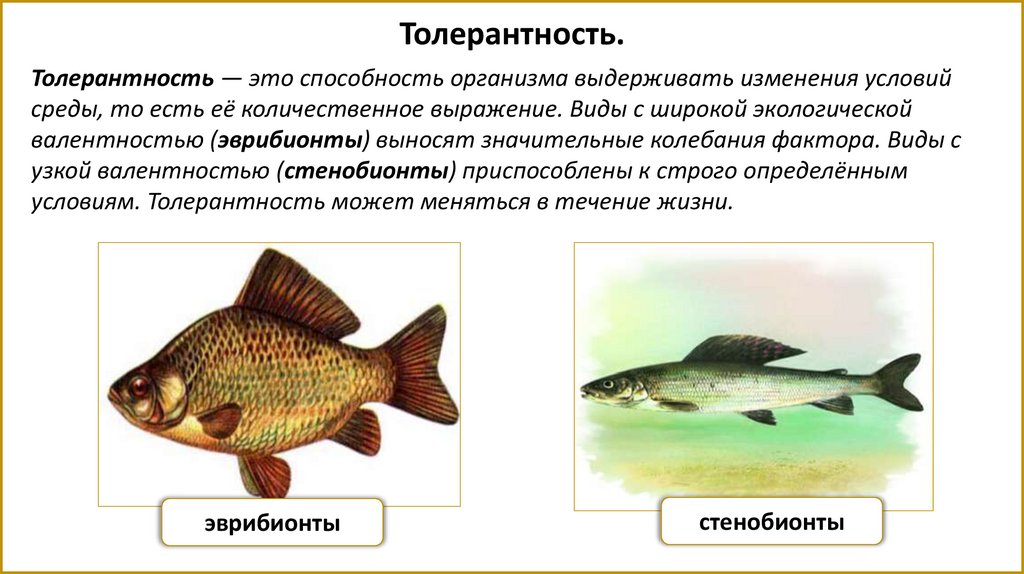 Толерантность.

Толерантность — это способность организма выдерживать изменения условий среды, то есть её количественное выражение. Виды с широкой экологической валентностью (эврибионты) выносят значительные колебания фактора. Виды с узкой валентностью (стенобионты) приспособлены к строго определённым условиям. Толерантность может меняться в течение жизни.

эврибионты

стенобионты